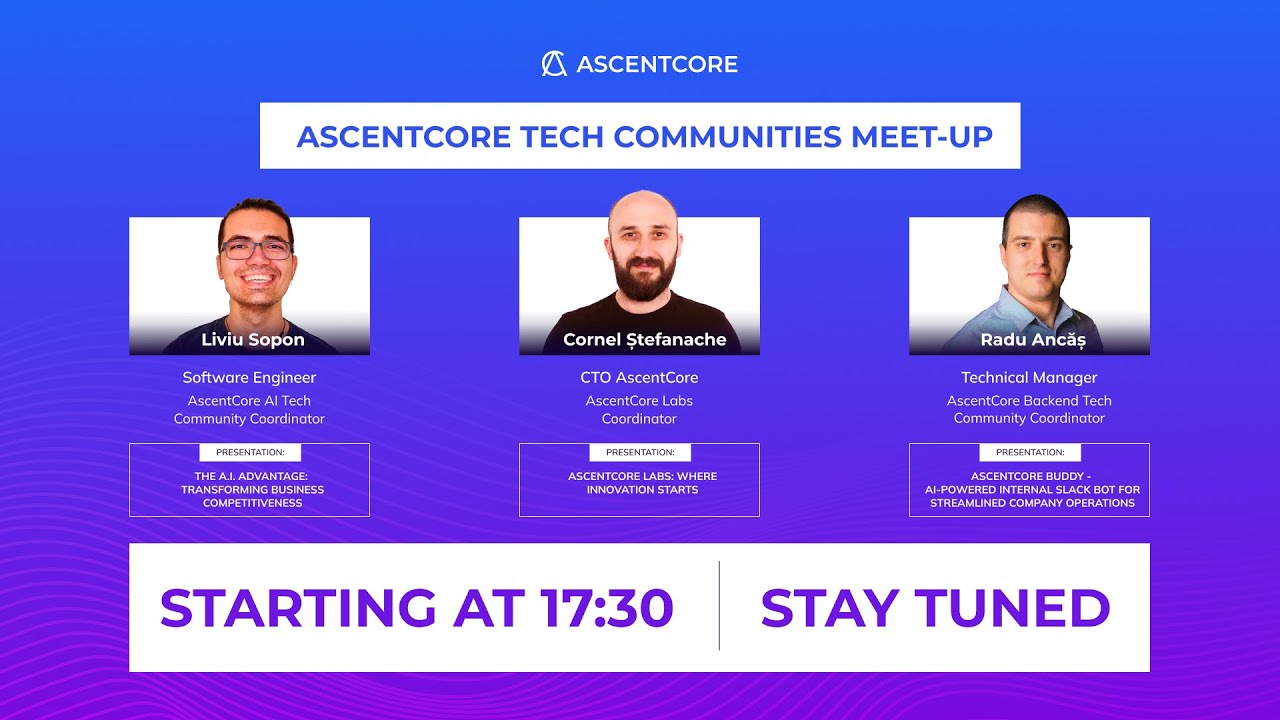 ASCENTCORE

ASCENTCORE TECH COMMUNITIES MEET-UP

Liviu Sopon

Software Engineer
AscentCore AI Tech Community Coordinator

PRESENTATION:
THE A.I. ADVANTAGE: TRANSFORMING BUSINESS COMPETITIVENESS

Cornel Ștefanache

CTO AscentCore
AscentCore Labs Coordinator

PRESENTATION:
ASCENTCORE LABS: WHERE INNOVATION STARTS

Radu Ancăș

Technical Manager
AscentCore Backend Tech Community Coordinator

PRESENTATION:
ASCENTCORE BUDDY - AI-POWERED INTERNAL SLACK BOT FOR STREAMLINED COMPANY OPERATIONS

STARTING AT 17:30

STAY TUNED